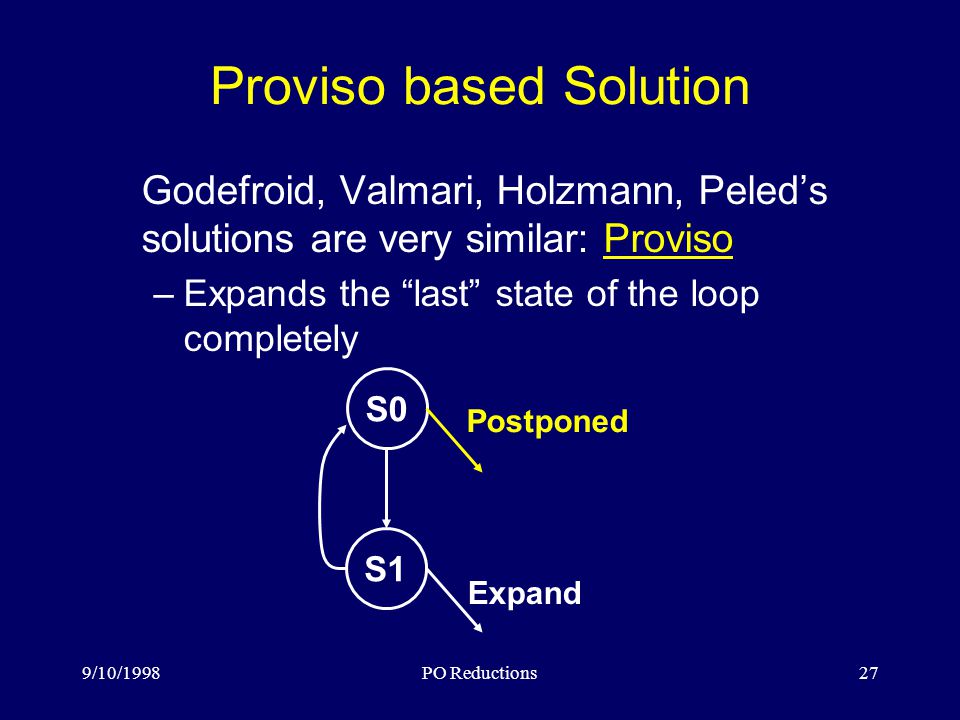 Proviso based Solution

Godefroid, Valmari, Holzmann, Peled’s solutions are very similar: Proviso

– Expands the “last” state of the loop completely

S0

Postponed

S1

Expand

9/10/1998

PO Reductions

27